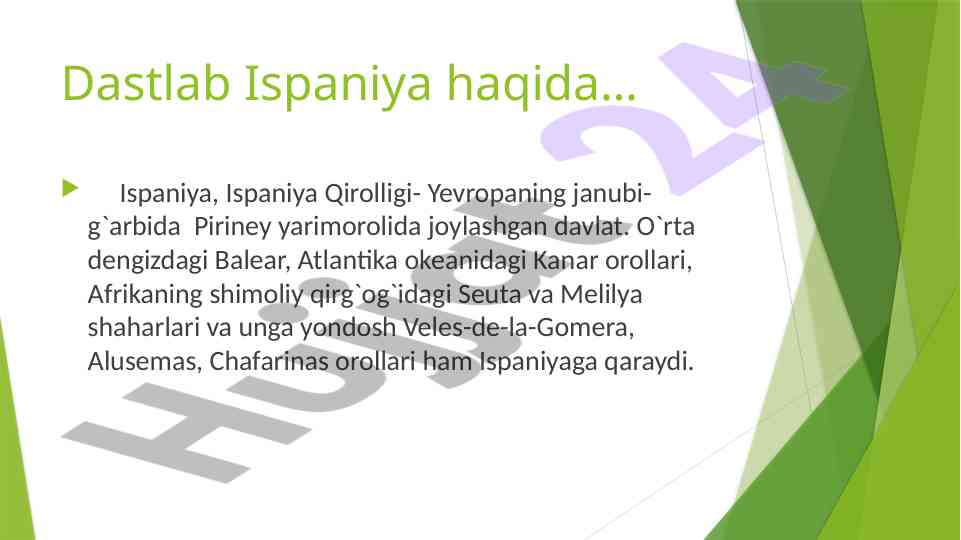 Dastlab Ispaniya haqida…

Ispaniya, Ispaniya Qirolligi- Yevropaning janubi-g`arbida Piriney yarimorolida joylashgan davlat. O`rta dengizdagi Balear, Atlantika okeanidagi Kanar orollari, Afrikaning shimoliy qirg`og`idagi Seuta va Melilya shaharlari va unga yondosh Veles-de-la-Gomera, Alusemas, Chafarinas orollari ham Ispaniyaga qaraydi.

Hujjat 24